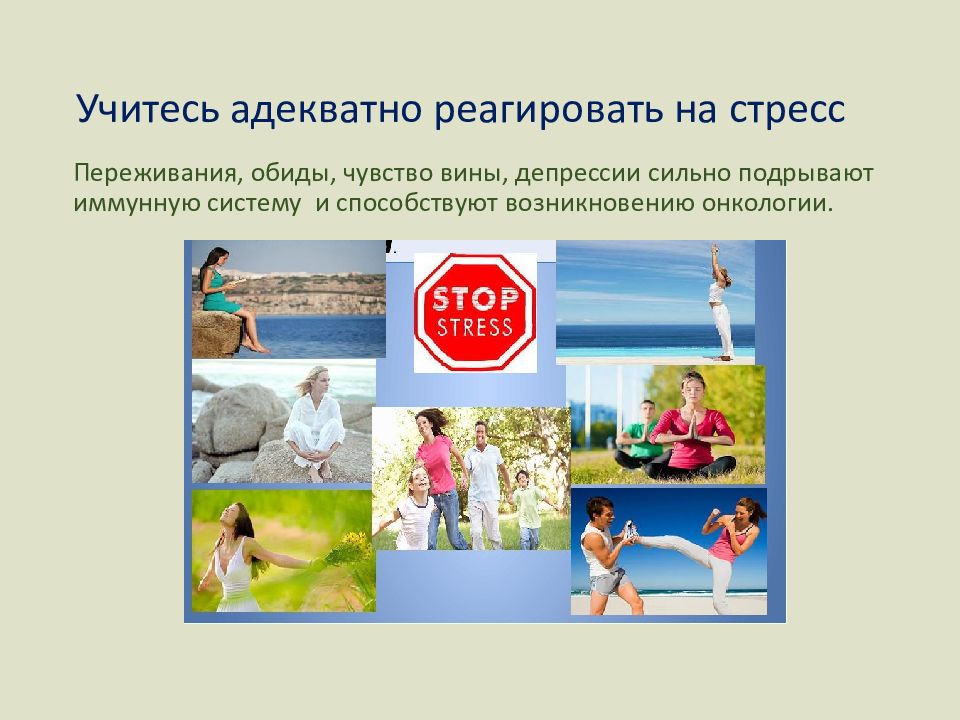 Учитесь адекватно реагировать на стресс

Переживания, обиды, чувство вины, депрессии сильно подрывают иммунную систему  и способствуют возникновению онкологии.

STOP
STRESS